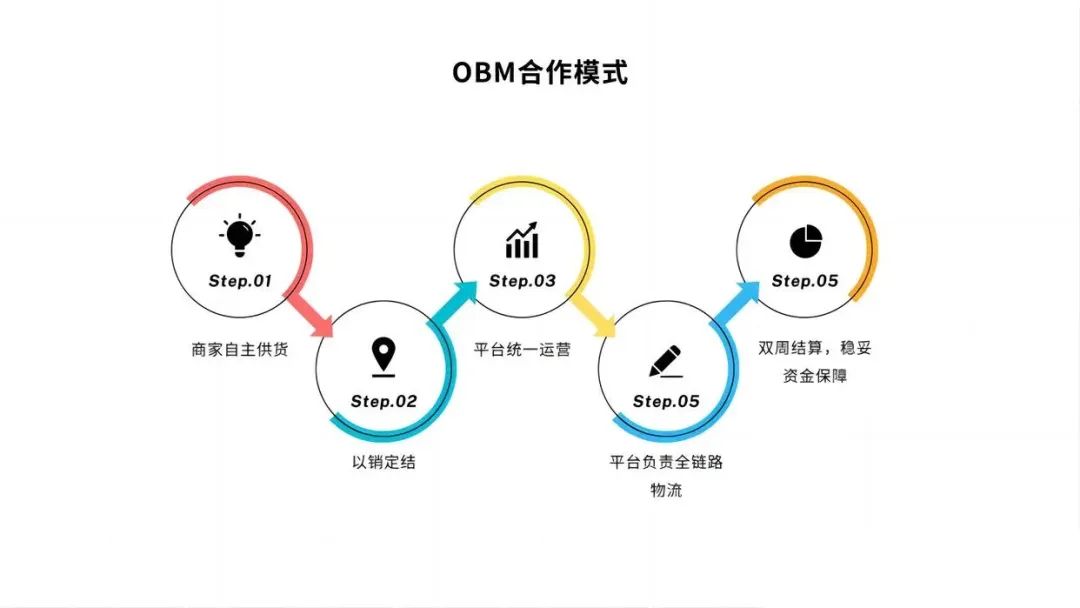 OBM合作模式

Step.01

商家自主供货

Step.02

以销定结

Step.03

平台统一运营

Step.05

平台负责全链路物流

Step.05

双周结算，稳妥资金保障